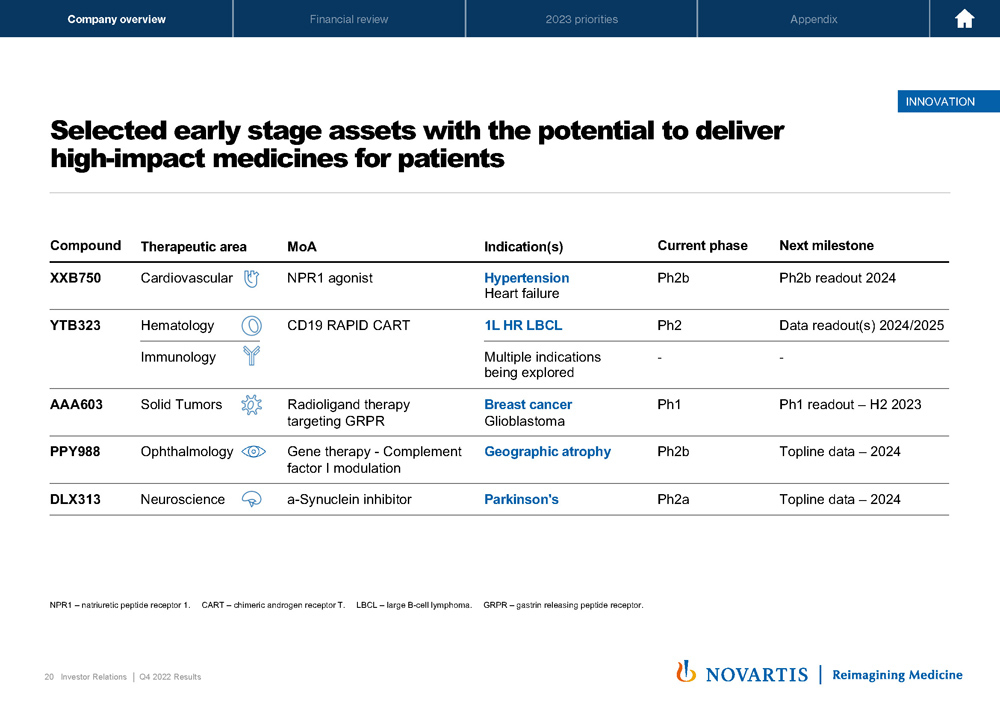 Company overview Financial review 2023 priorities Appendix

INNOVATION

Selected early stage assets with the potential to deliver high-impact medicines for patients

| Compound | Therapeutic area | MoA | Indication(s) | Current phase | Next milestone |
|---|---|---|---|---|---|
| XXB750 | Cardiovascular | NPR1 agonist | Hypertension Heart failure | Ph2b | Ph2b readout 2024 |
| YTB323 | Hematology | CD19 RAPID CART | 1L HR LBCL | Ph2 | Data readout(s) 2024/2025 |
| | Immunology | | Multiple indications being explored | - | - |
| AAA603 | Solid Tumors | Radioligand therapy targeting GRPR | Breast cancer Glioblastoma | Ph1 | Ph1 readout – H2 2023 |
| PPY988 | Ophthalmology | Gene therapy - Complement factor I modulation | Geographic atrophy | Ph2b | Topline data – 2024 |
| DLX313 | Neuroscience | a-Synuclein inhibitor | Parkinson's | Ph2a | Topline data – 2024 |

NPR1 – natriuretic peptide receptor 1. CART – chimeric androgen receptor T. LBCL – large B-cell lymphoma. GRPR – gastrin releasing peptide receptor.

20 Investor Relations | Q4 2022 Results

NOVARTIS | Reimagining Medicine